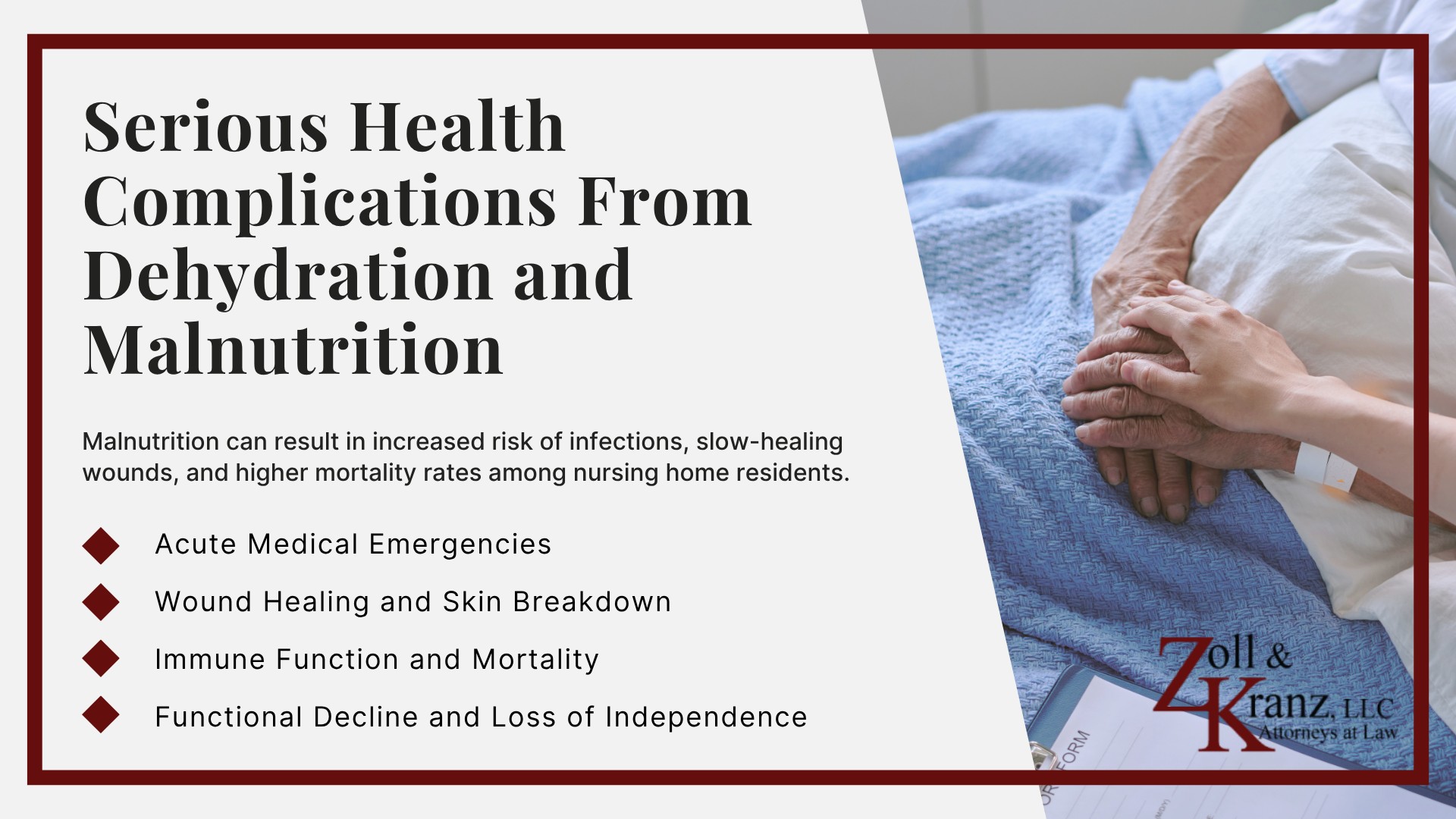 Serious Health Complications From Dehydration and Malnutrition

Malnutrition can result in increased risk of infections, slow-healing wounds, and higher mortality rates among nursing home residents.

Acute Medical Emergencies

Wound Healing and Skin Breakdown

Immune Function and Mortality

Functional Decline and Loss of Independence

Zoll & Kranz, LLC
Attorneys at Law

FORM